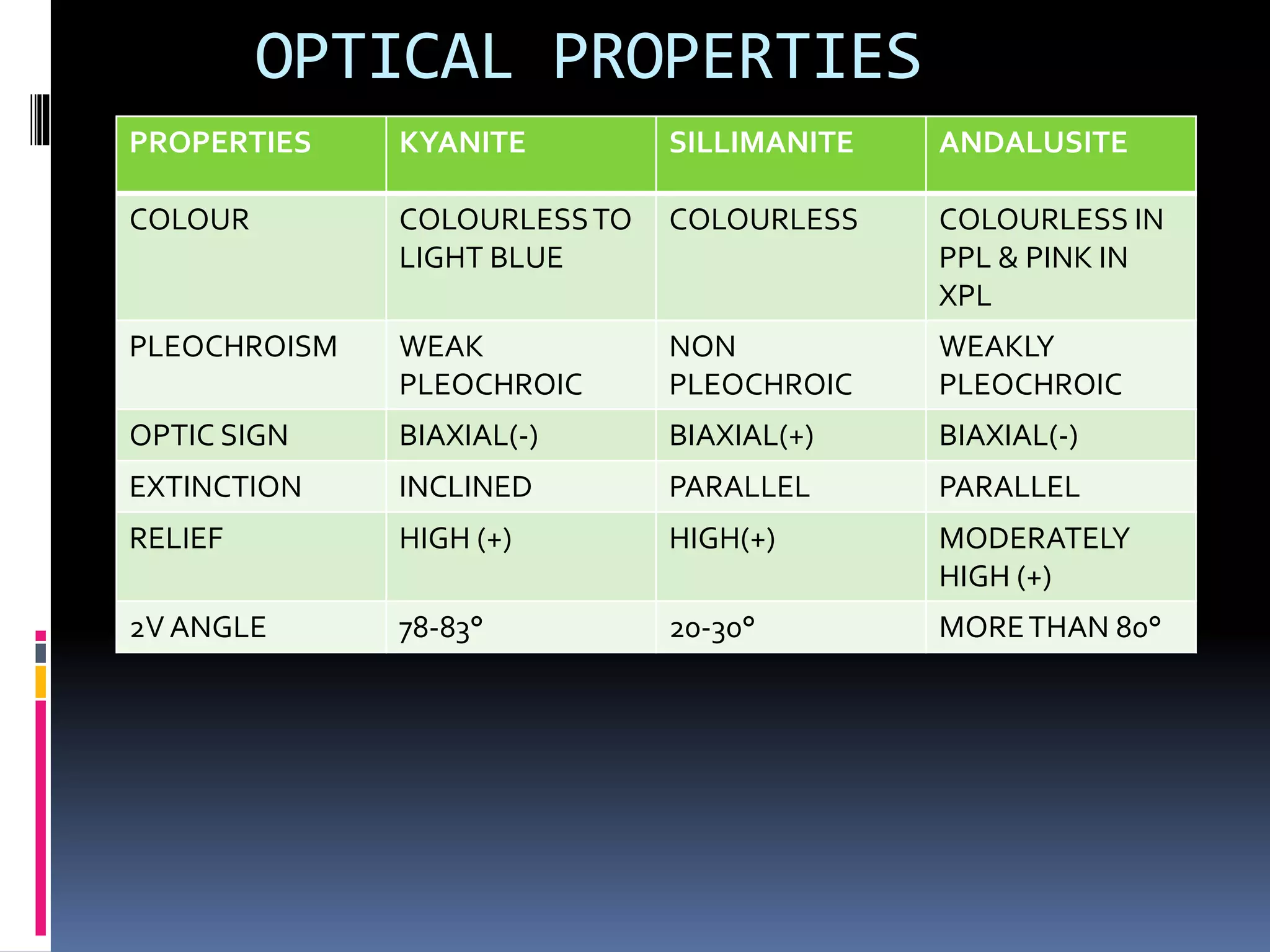 OPTICAL PROPERTIES

| PROPERTIES | KYANITE | SILLIMANITE | ANDALUSITE |
|---|---|---|---|
| COLOUR | COLOURLESS TO LIGHT BLUE | COLOURLESS | COLOURLESS IN PPL & PINK IN XPL |
| PLEOCHROISM | WEAK PLEOCHROIC | NON PLEOCHROIC | WEAKLY PLEOCHROIC |
| OPTIC SIGN | BIAXIAL(-) | BIAXIAL(+) | BIAXIAL(-) |
| EXTINCTION | INCLINED | PARALLEL | PARALLEL |
| RELIEF | HIGH (+) | HIGH(+) | MODERATELY HIGH (+) |
| 2V ANGLE | 78-83° | 20-30° | MORE THAN 80° |